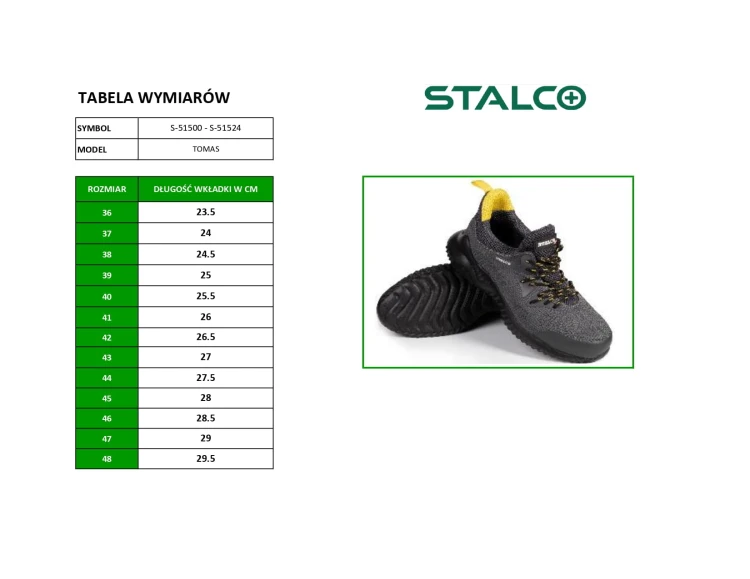 TABELA WYMIARÓW

STALCO

| SYMBOL | S-51500 - S-51524 |
|---|---|
| MODEL | TOMAS |

| ROZMIAR | DŁUGOŚĆ WKŁADKI W CM |
|---|---|
| 36 | 23.5 |
| 37 | 24 |
| 38 | 24.5 |
| 39 | 25 |
| 40 | 25.5 |
| 41 | 26 |
| 42 | 26.5 |
| 43 | 27 |
| 44 | 27.5 |
| 45 | 28 |
| 46 | 28.5 |
| 47 | 29 |
| 48 | 29.5 |

STALCO